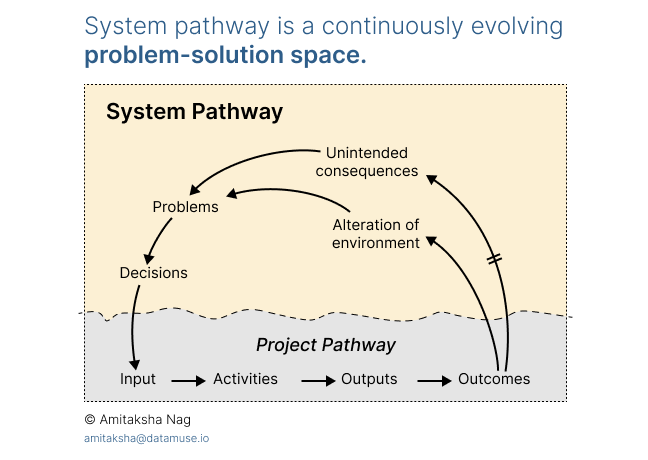 System pathway is a continuously evolving **problem-solution space.**

System Pathway

Unintended consequences

Problems

Alteration of environment

Decisions

Project Pathway

Input Activities Outputs Outcomes

© Amitaksha Nag

amitaksha@datamuse.io